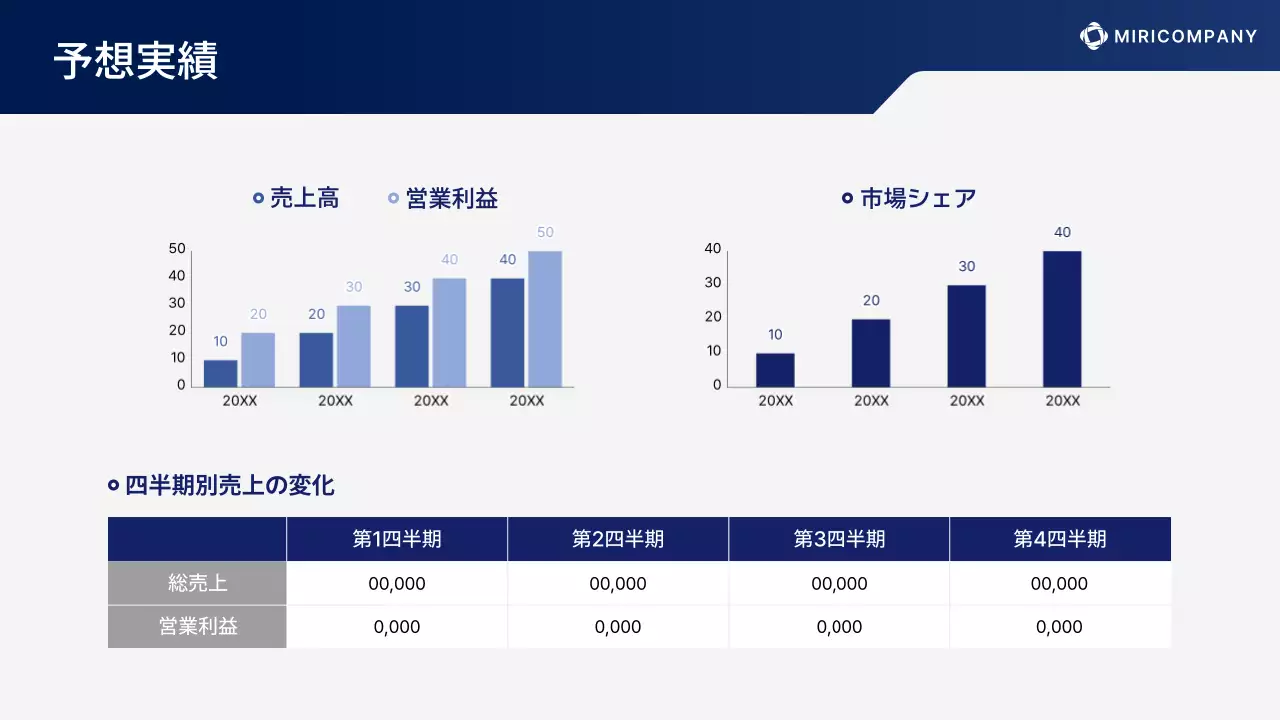 予想実績

MIRICOMPANY

売上高 営業利益

50
40
30
20
10
0

10 20 20 30 30 40 40 50

20XX 20XX 20XX 20XX

市場シェア

40
30
20
10
0

10 20 30 40

20XX 20XX 20XX 20XX

四半期別売上の変化

|  | 第1四半期 | 第2四半期 | 第3四半期 | 第4四半期 |
|---|---|---|---|---|
| 総売上 | 00,000 | 00,000 | 00,000 | 00,000 |
| 営業利益 | 0,000 | 0,000 | 0,000 | 0,000 |